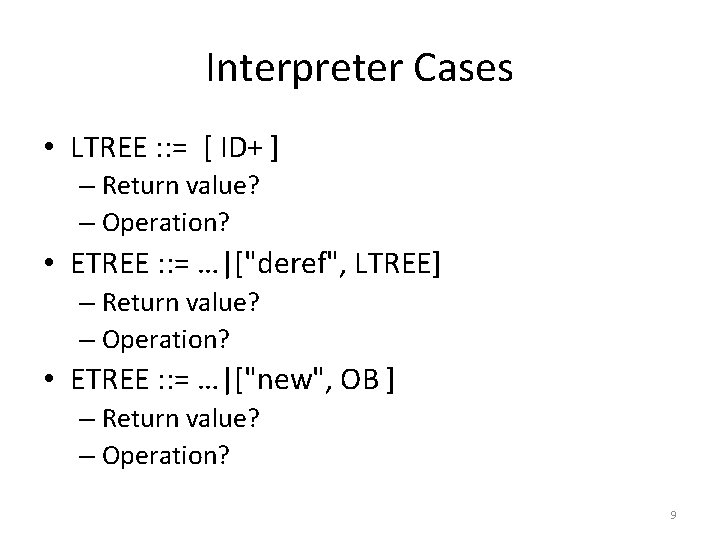 Interpreter Cases

• LTREE ::= [ ID+ ]
– Return value?
– Operation?

• ETREE ::= …|["deref", LTREE]
– Return value?
– Operation?

• ETREE ::= …|["new", OB ]
– Return value?
– Operation?

9